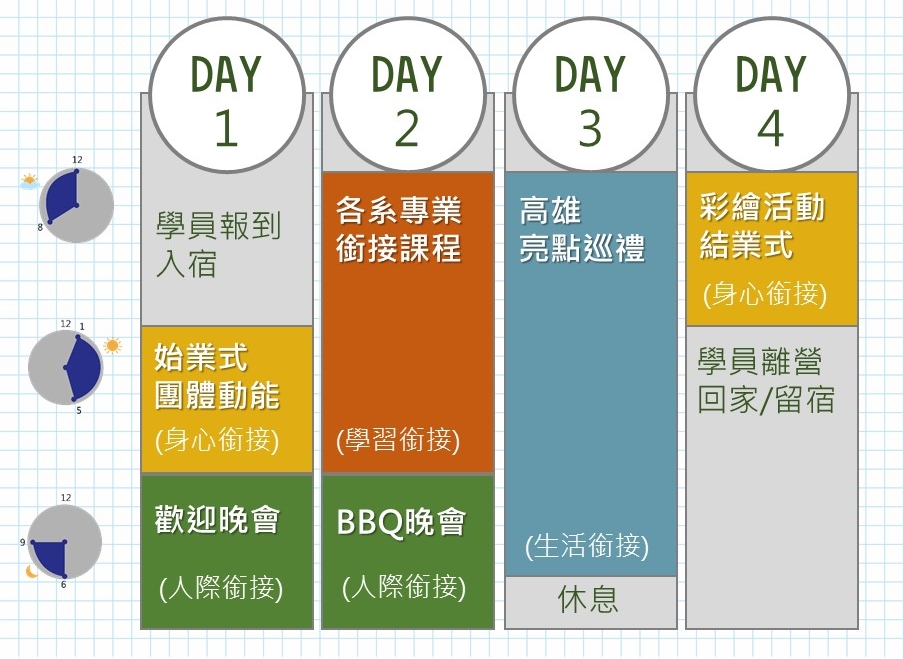 12
8

12
1
5

12
9
6

DAY
1

學員報到
入宿

始業式
團體動能

(身心銜接)

歡迎晚會

(人際銜接)

DAY
2

各系專業
銜接課程

(學習銜接)

BBQ晚會

(人際銜接)

DAY
3

高雄
亮點巡禮

(生活銜接)

休息

DAY
4

彩繪活動
結業式

(身心銜接)

學員離營
回家/留宿